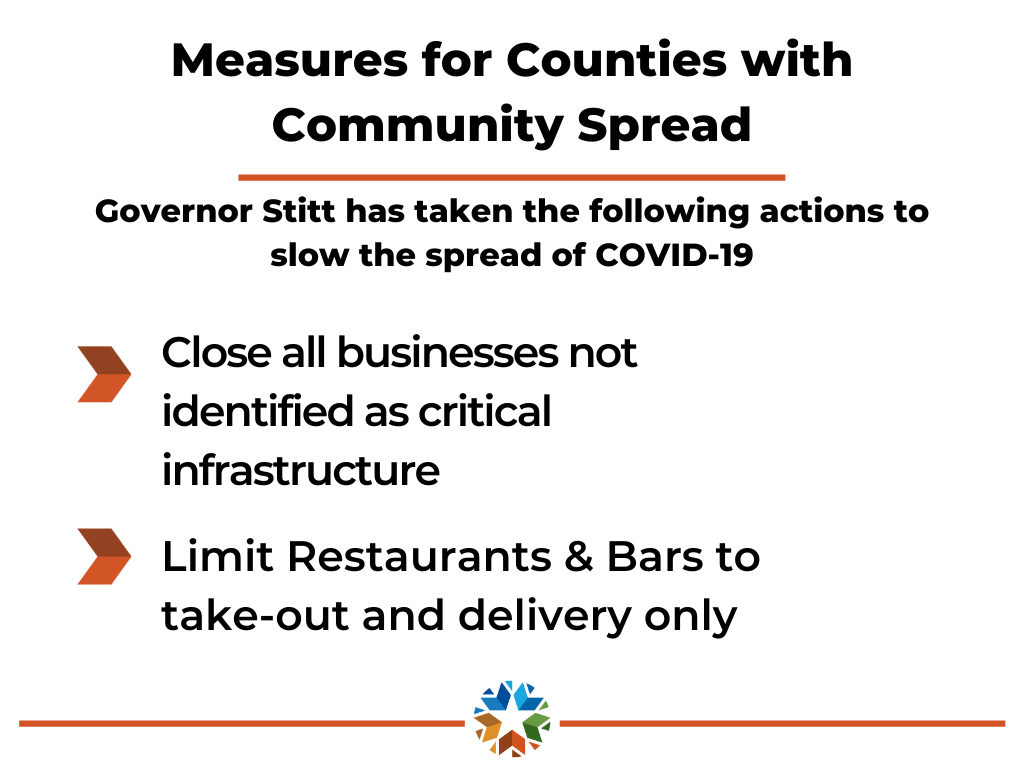 Measures for Counties with Community Spread

Governor Stitt has taken the following actions to slow the spread of COVID-19

Close all businesses not identified as critical infrastructure

Limit Restaurants & Bars to take-out and delivery only